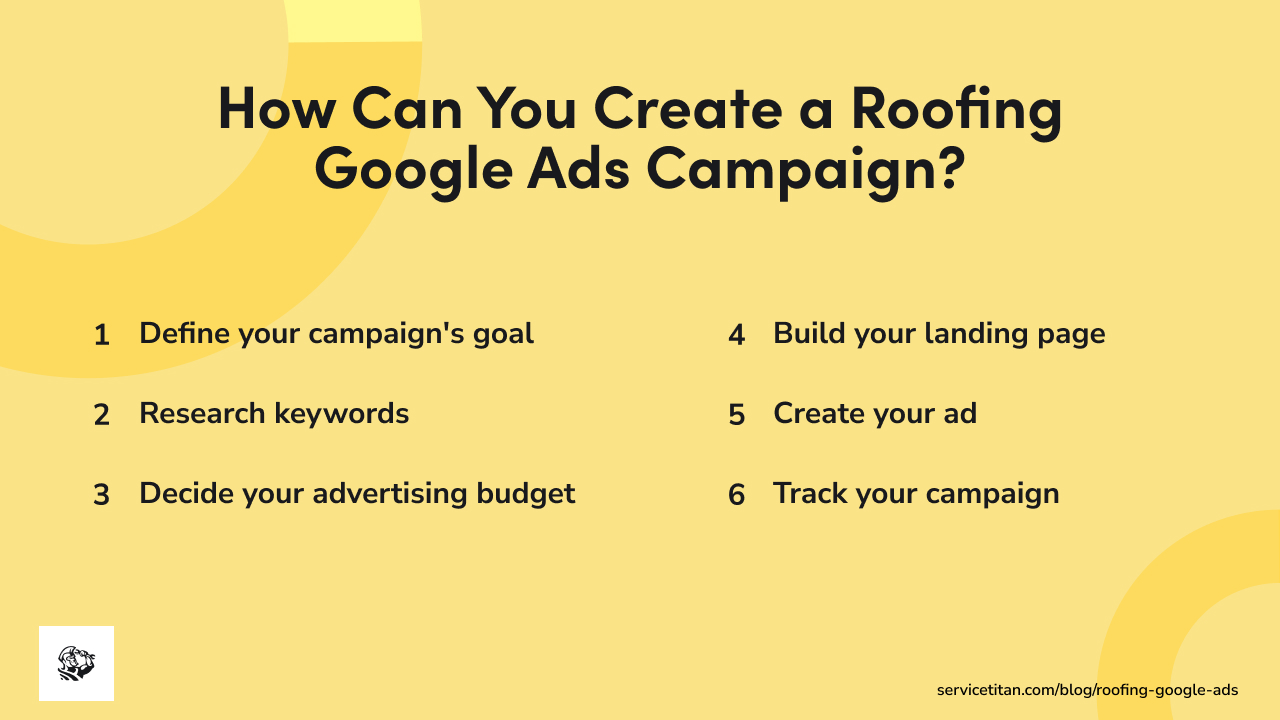 How Can You Create a Roofing Google Ads Campaign?

1 Define your campaign's goal

2 Research keywords

3 Decide your advertising budget

4 Build your landing page

5 Create your ad

6 Track your campaign

servicetitan.com/blog/roofing-google-ads